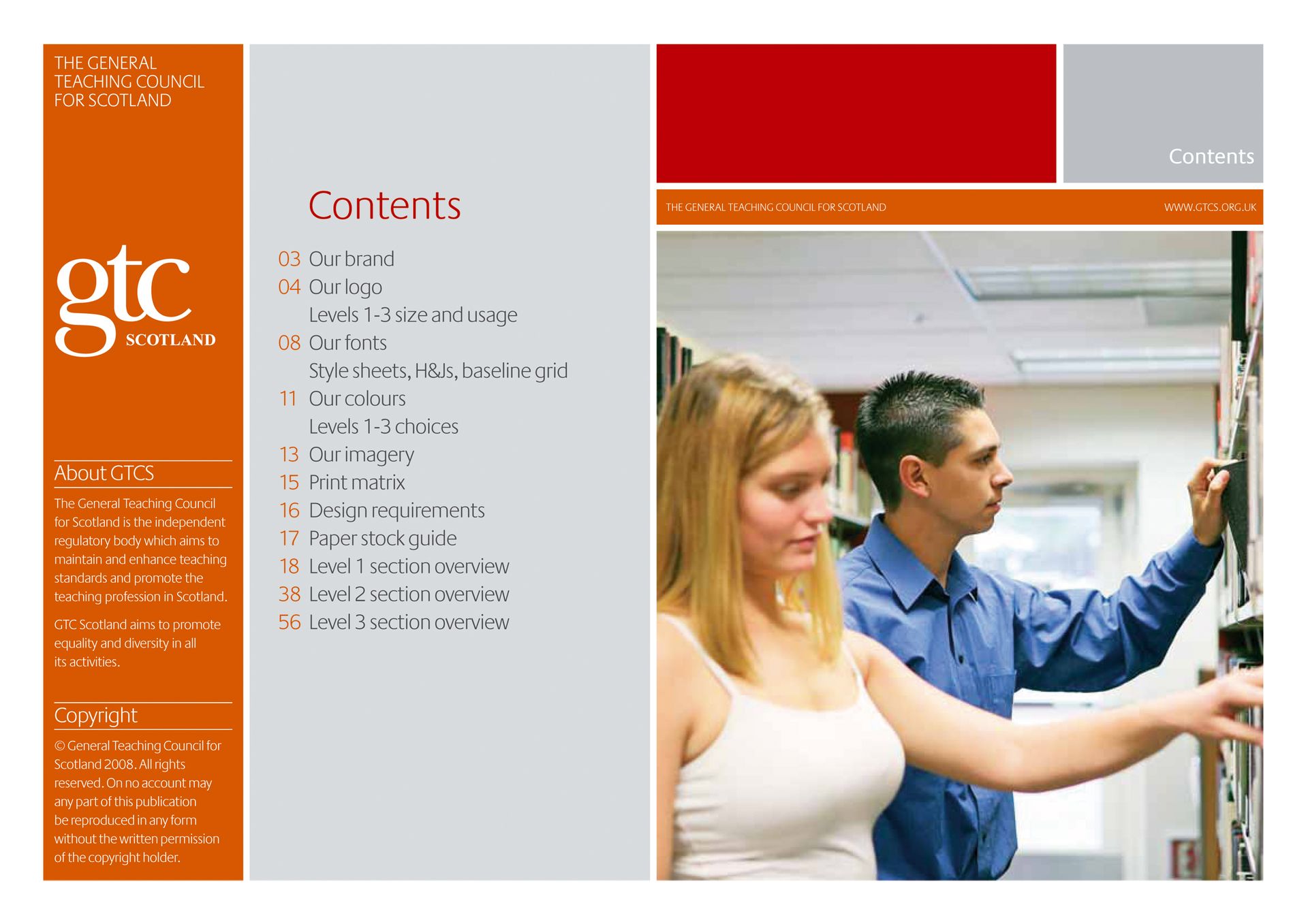 THE GENERAL TEACHING COUNCIL FOR SCOTLAND

gtc
SCOTLAND

About GTCS

The General Teaching Council for Scotland is the independent regulatory body which aims to maintain and enhance teaching standards and promote the teaching profession in Scotland.

GTC Scotland aims to promote equality and diversity in all its activities.

Copyright

© General Teaching Council for Scotland 2008. All rights reserved. On no account may any part of this publication be reproduced in any form without the written permission of the copyright holder.

Contents

03 Our brand
04 Our logo
Levels 1-3 size and usage
08 Our fonts
Style sheets, H&Js, baseline grid
11 Our colours
Levels 1-3 choices
13 Our imagery
15 Print matrix
16 Design requirements
17 Paper stock guide
18 Level 1 section overview
38 Level 2 section overview
56 Level 3 section overview

Contents

THE GENERAL TEACHING COUNCIL FOR SCOTLAND
WWW.GTCS.ORG.UK